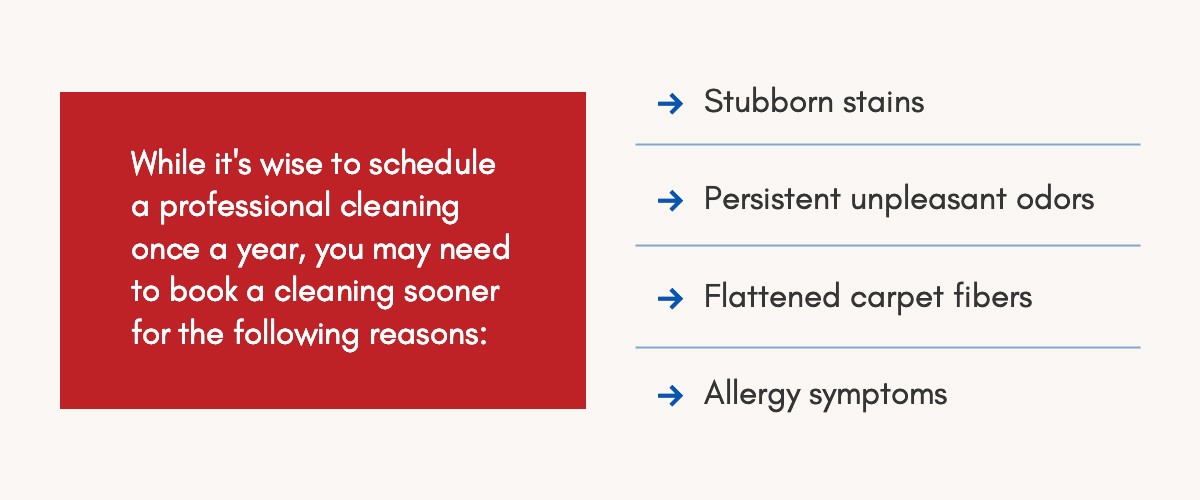 While it's wise to schedule a professional cleaning once a year, you may need to book a cleaning sooner for the following reasons:

→ Stubborn stains

→ Persistent unpleasant odors

→ Flattened carpet fibers

→ Allergy symptoms